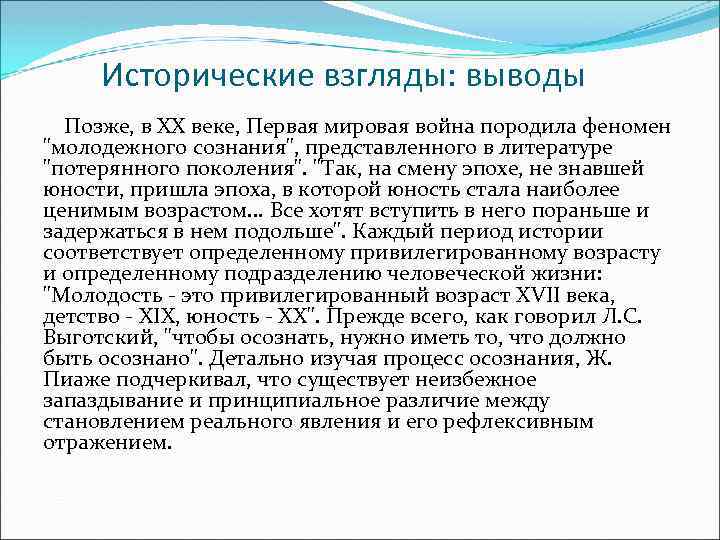 Исторические взгляды: выводы

Позже, в XX веке, Первая мировая война породила феномен "молодежного сознания", представленного в литературе "потерянного поколения". "Так, на смену эпохе, не знавшей юности, пришла эпоха, в которой юность стала наиболее ценимым возрастом... Все хотят вступить в него пораньше и задержаться в нем подольше". Каждый период истории соответствует определенному привилегированному возрасту и определенному подразделению человеческой жизни: "Молодость - это привилегированный возраст XVII века, детство - XIX, юность - XX". Прежде всего, как говорил Л.С. Выготский, "чтобы осознать, нужно иметь то, что должно быть осознано". Детально изучая процесс осознания, Ж. Пиаже подчеркивал, что существует неизбежное запаздывание и принципиальное различие между становлением реального явления и его рефлексивным отражением.